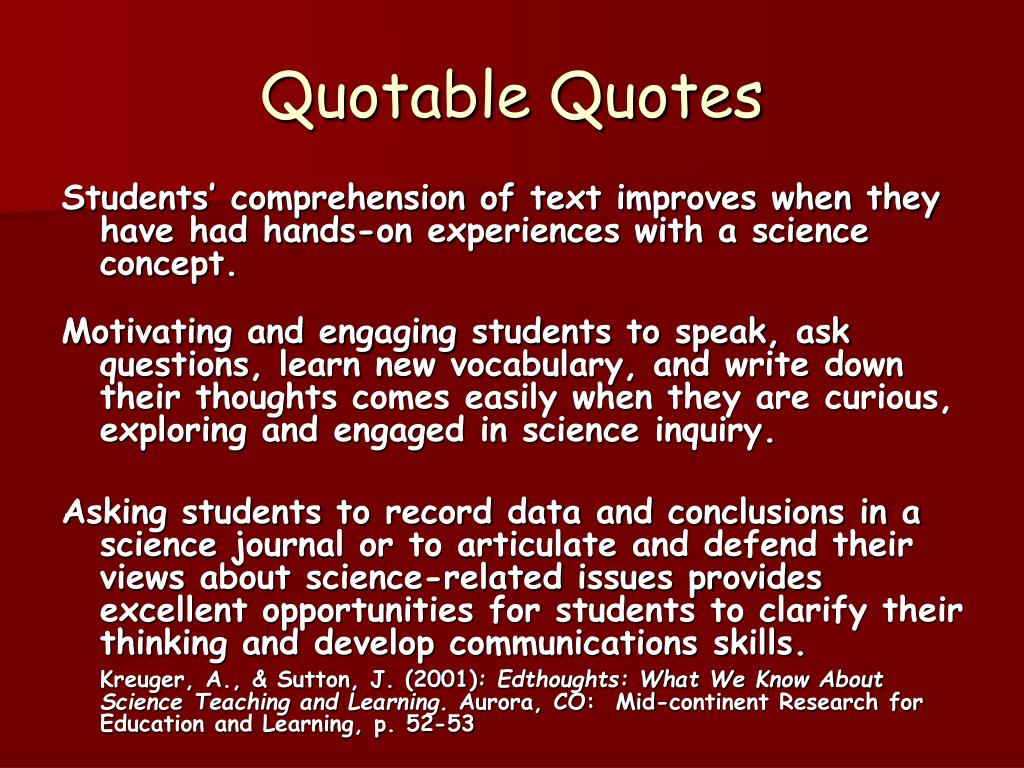 Quotable Quotes

Students' comprehension of text improves when they have had hands-on experiences with a science concept.

Motivating and engaging students to speak, ask questions, learn new vocabulary, and write down their thoughts comes easily when they are curious, exploring and engaged in science inquiry.

Asking students to record data and conclusions in a science journal or to articulate and defend their views about science-related issues provides excellent opportunities for students to clarify their thinking and develop communications skills.

Kreuger, A., & Sutton, J. (2001): Edthoughts: What We Know About Science Teaching and Learning. Aurora, CO: Mid-continent Research for Education and Learning, p. 52-53